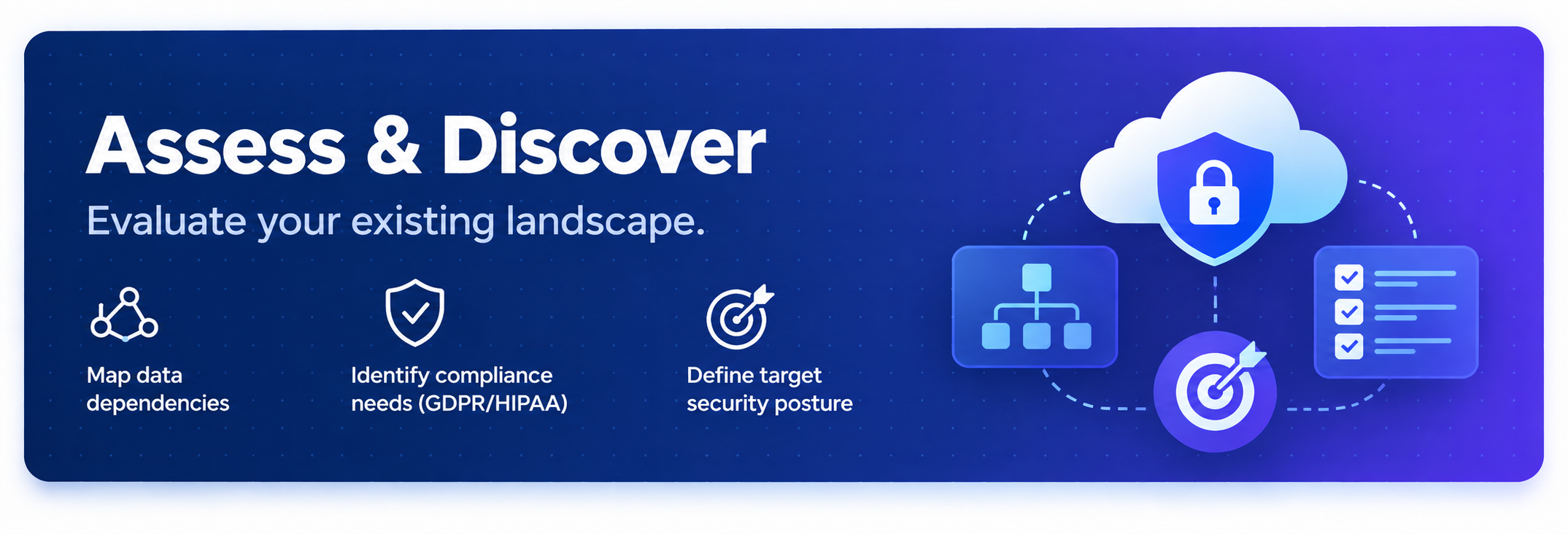 Assess & Discover

Evaluate your existing landscape.

Map data dependencies

Identify compliance needs (GDPR/HIPAA)

Define target security posture